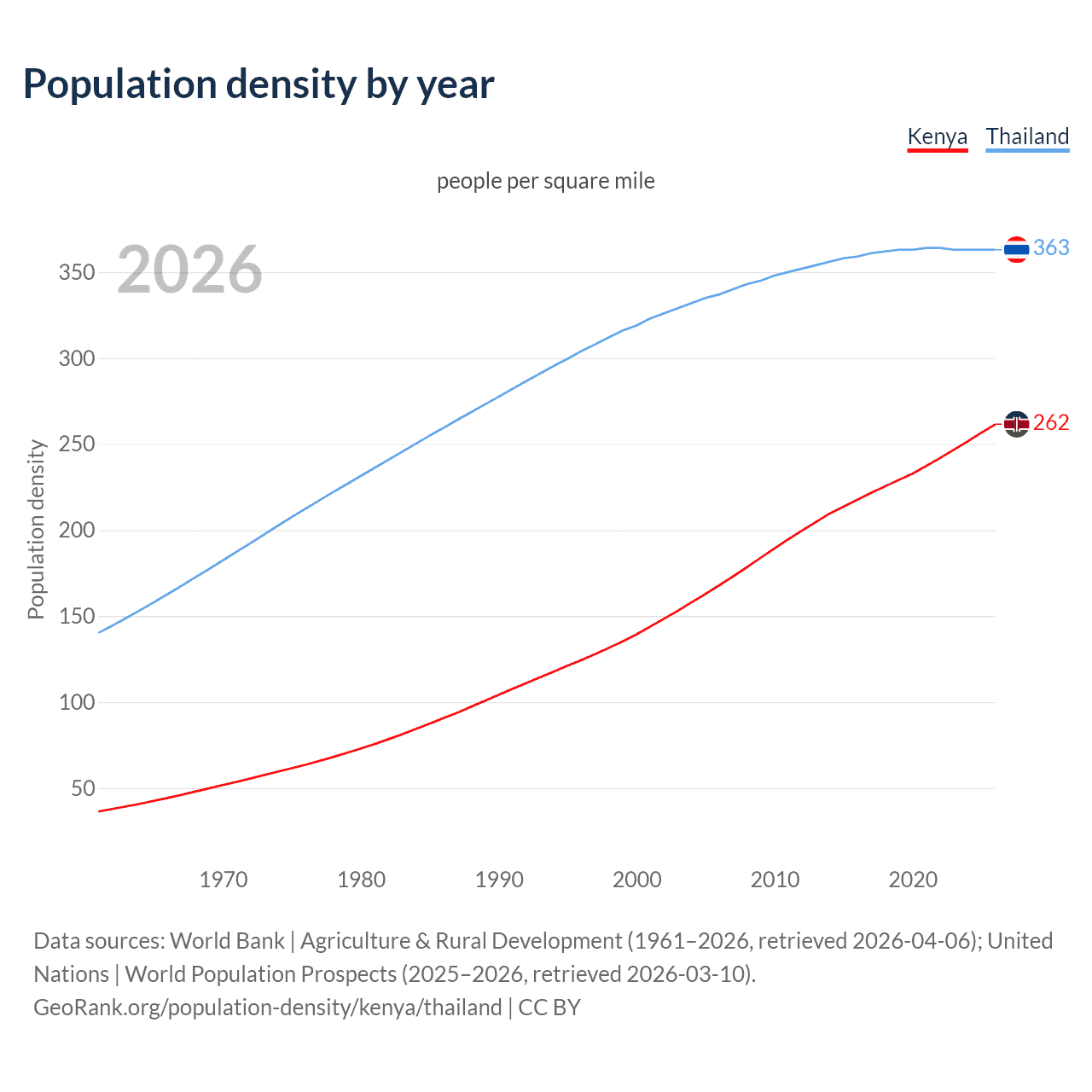 Population density by year

Kenya Thailand

people per square mile

2026

Population density

350
300
250
200
150
100
50

363
262

1970 1980 1990 2000 2010 2020

Data sources: World Bank | Agriculture & Rural Development (1961–2026, retrieved 2026-04-06); United Nations | World Population Prospects (2025–2026, retrieved 2026-03-10).
GeoRank.org/population-density/kenya/thailand | CC BY